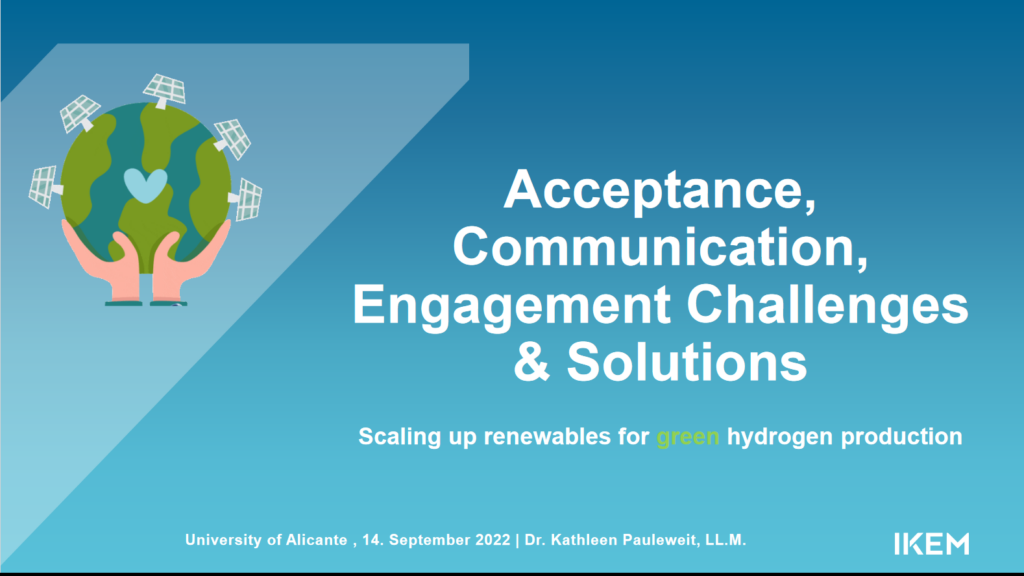 Acceptance, Communication, Engagement Challenges & Solutions

Scaling up renewables for green hydrogen production

University of Alicante , 14. September 2022 | Dr. Kathleen Pauleweit, LL.M.

IKEM